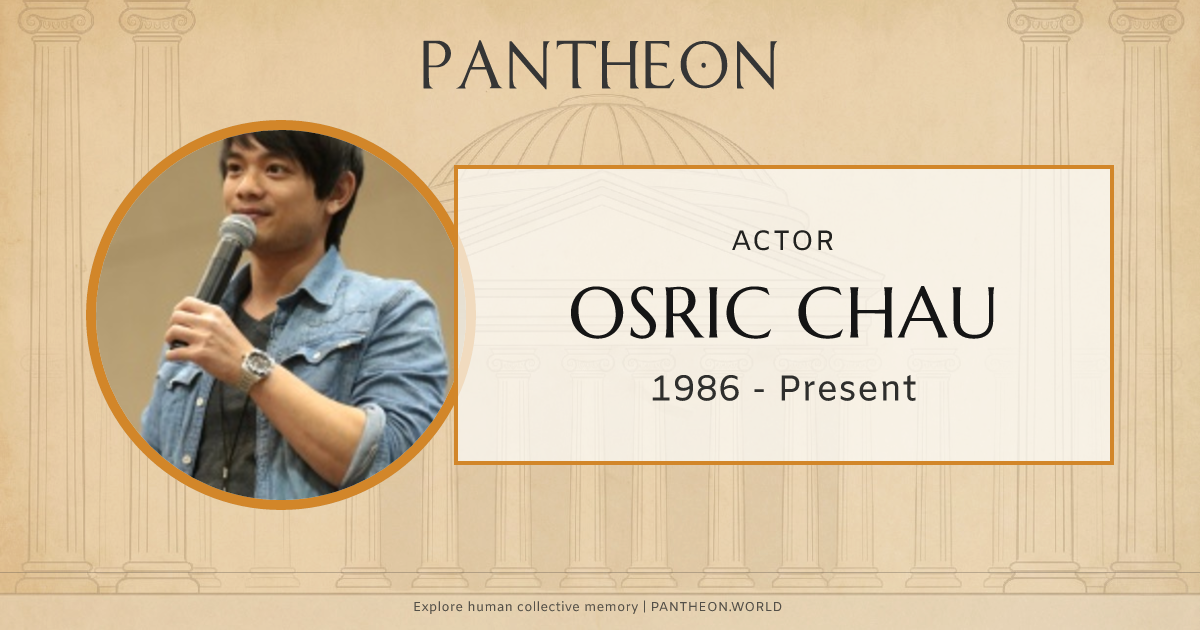 PANTHEON

ACTOR

OSRIC CHAU

1986 - Present

Explore human collective memory | PANTHEON.WORLD